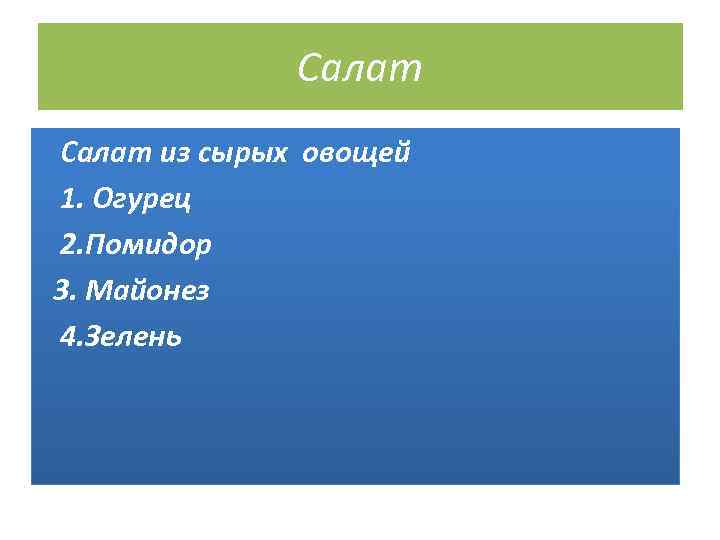 Салат

Салат из сырых овощей

1. Огурец

2.Помидор

3. Майонез

4.Зелень